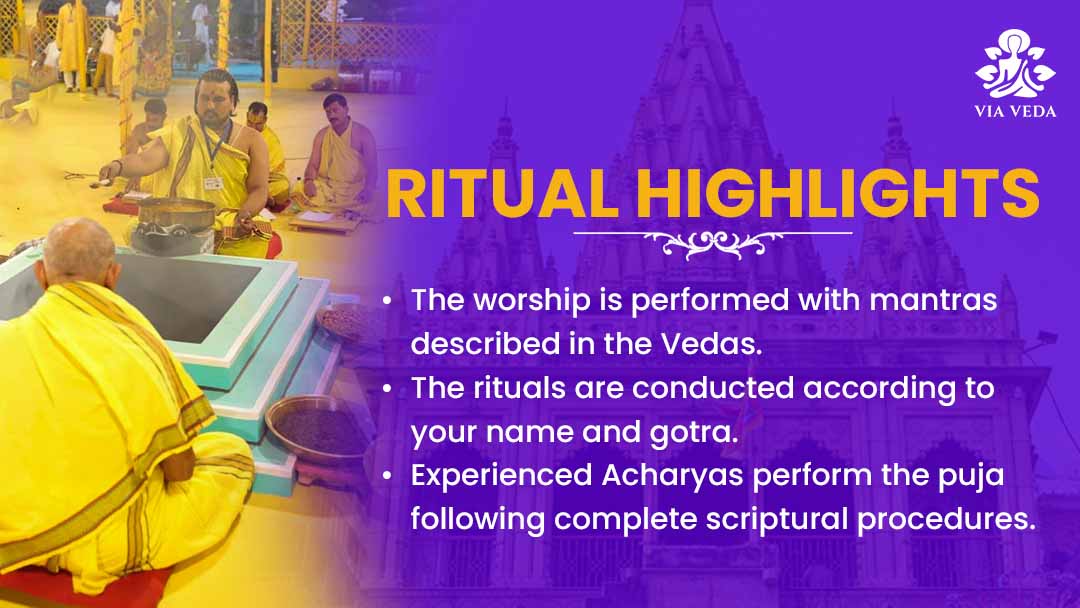 VIA VEDA

RITUAL HIGHLIGHTS

• The worship is performed with mantras described in the Vedas.
• The rituals are conducted according to your name and gotra.
• Experienced Acharyas perform the puja following complete scriptural procedures.